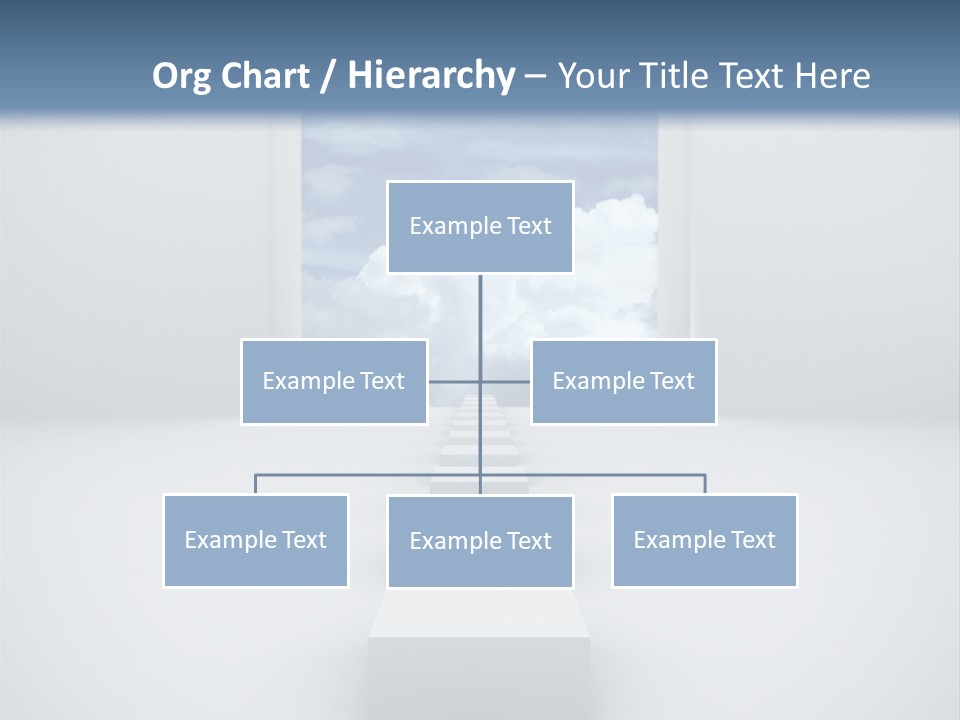 Org Chart / Hierarchy – Your Title Text Here

Example Text

Example Text

Example Text

Example Text

Example Text

Example Text